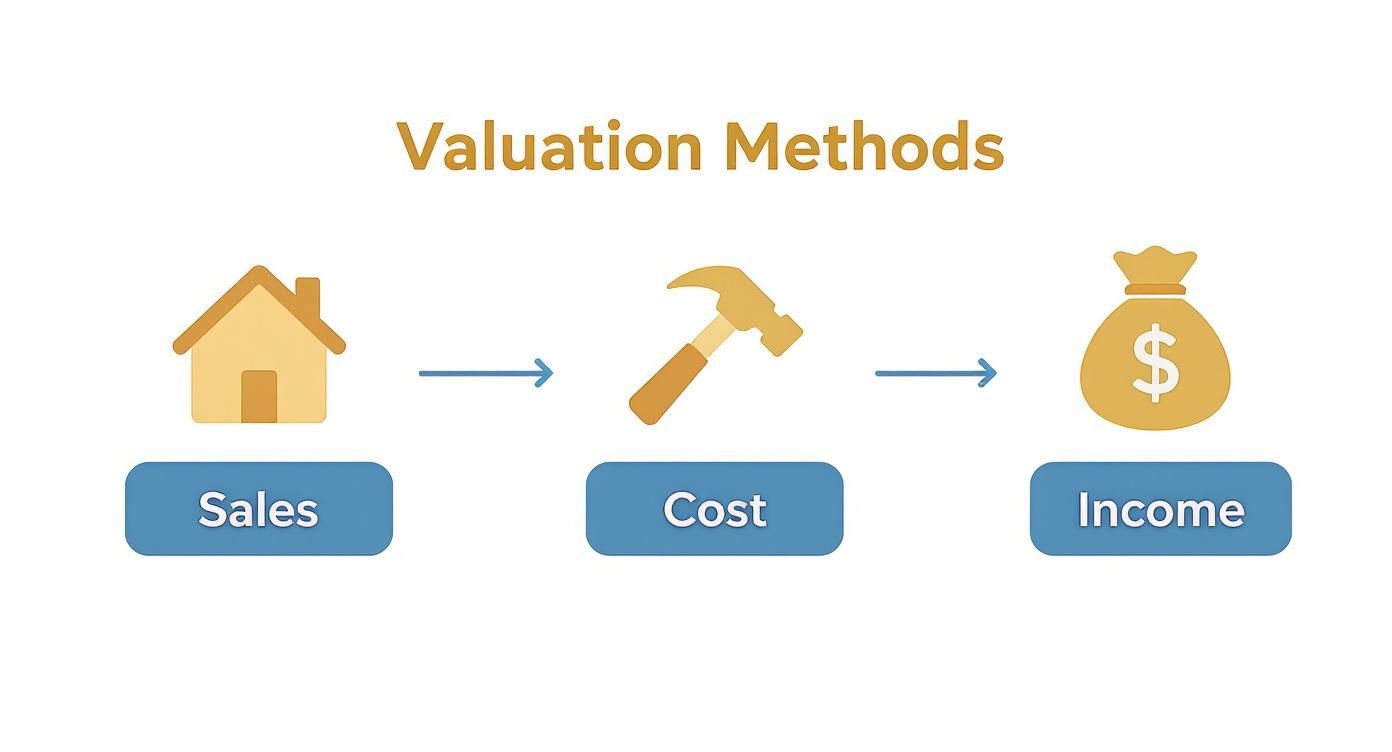 Valuation Methods

$

Sales

Cost

Income